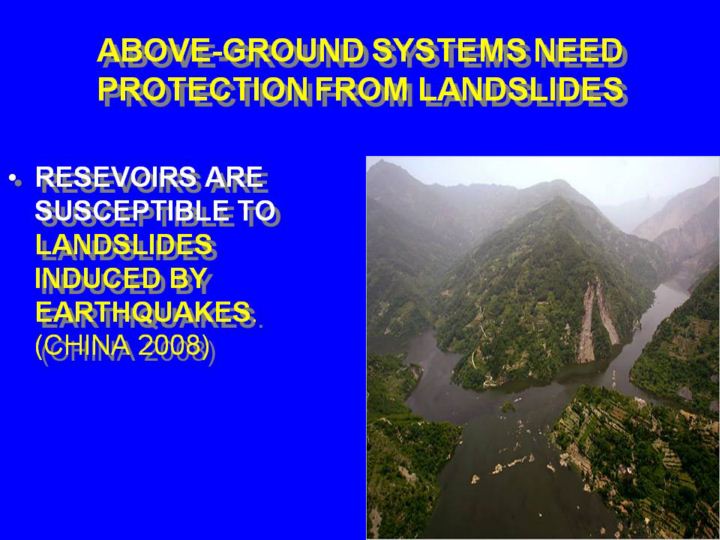 ABOVE-GROUND SYSTEMS NEED PROTECTION FROM LANDSLIDES

• RESEVOIRS ARE SUSCEPTIBLE TO LANDSLIDES INDUCED BY EARTHQUAKES. (CHINA 2008)